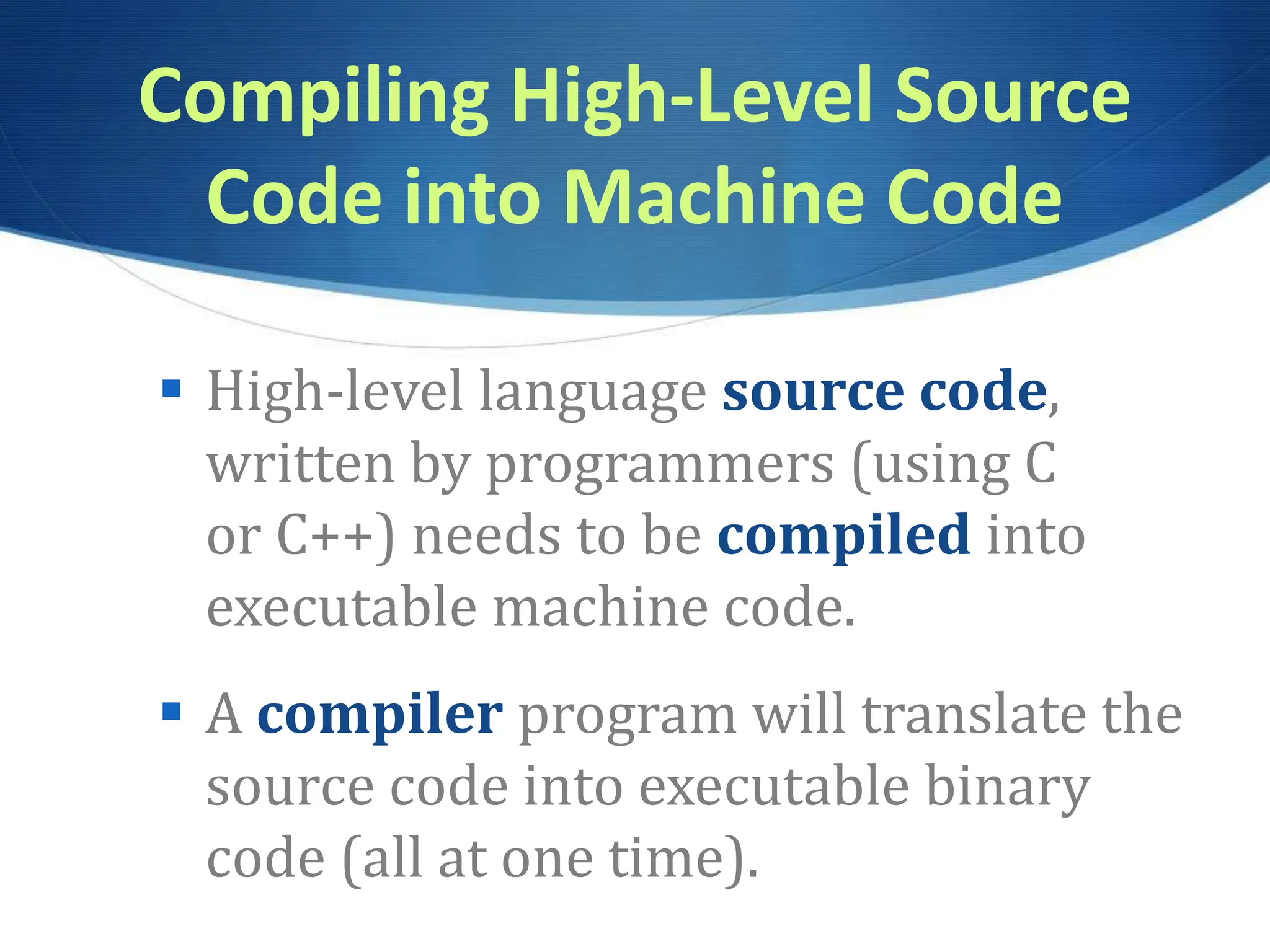 Compiling High-Level Source Code into Machine Code

▪ High-level language source code, written by programmers (using C or C++) needs to be compiled into executable machine code.

▪ A compiler program will translate the source code into executable binary code (all at one time).